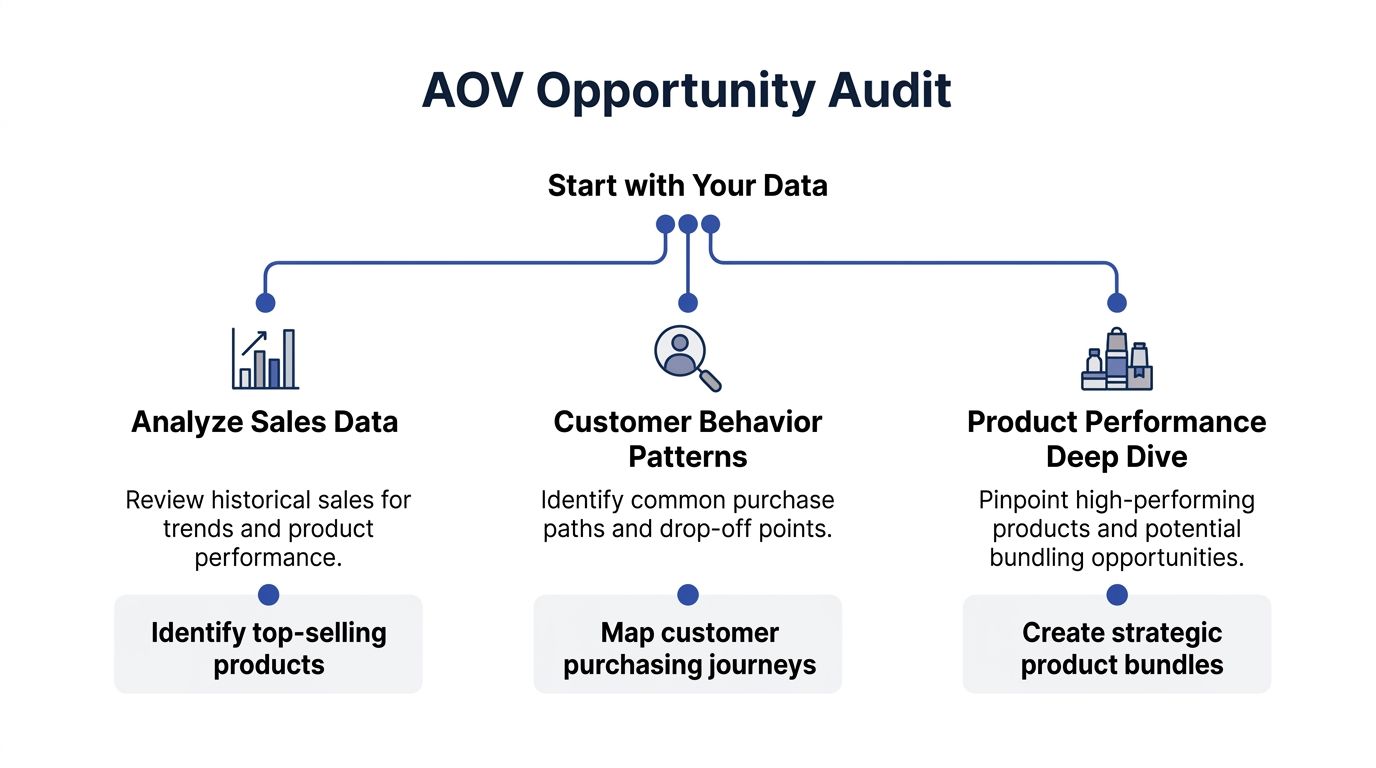 AOV Opportunity Audit

Start with Your Data

Analyze Sales Data

Review historical sales for trends and product performance.

Identify top-selling products

Customer Behavior Patterns

Identify common purchase paths and drop-off points.

Map customer purchasing journeys

Product Performance Deep Dive

Pinpoint high-performing products and potential bundling opportunities.

Create strategic product bundles